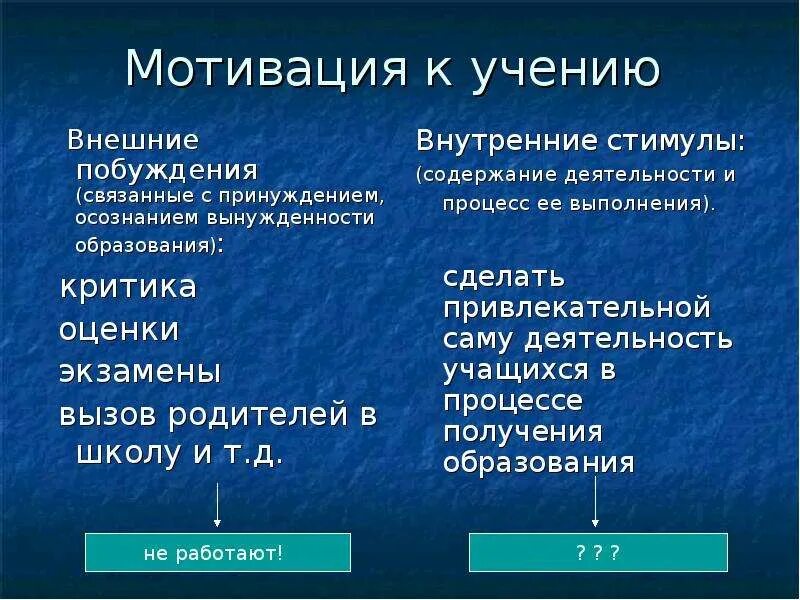 Мотивация к учению

Внешние побуждения (связанные с принуждением, осознанием вынужденности образования):

критика
оценки
экзамены
вызов родителей в школу и т.д.

не работают!

Внутренние стимулы:
(содержание деятельности и процесс ее выполнения).

сделать привлекательной саму деятельность учащихся в процессе получения образования

? ? ?